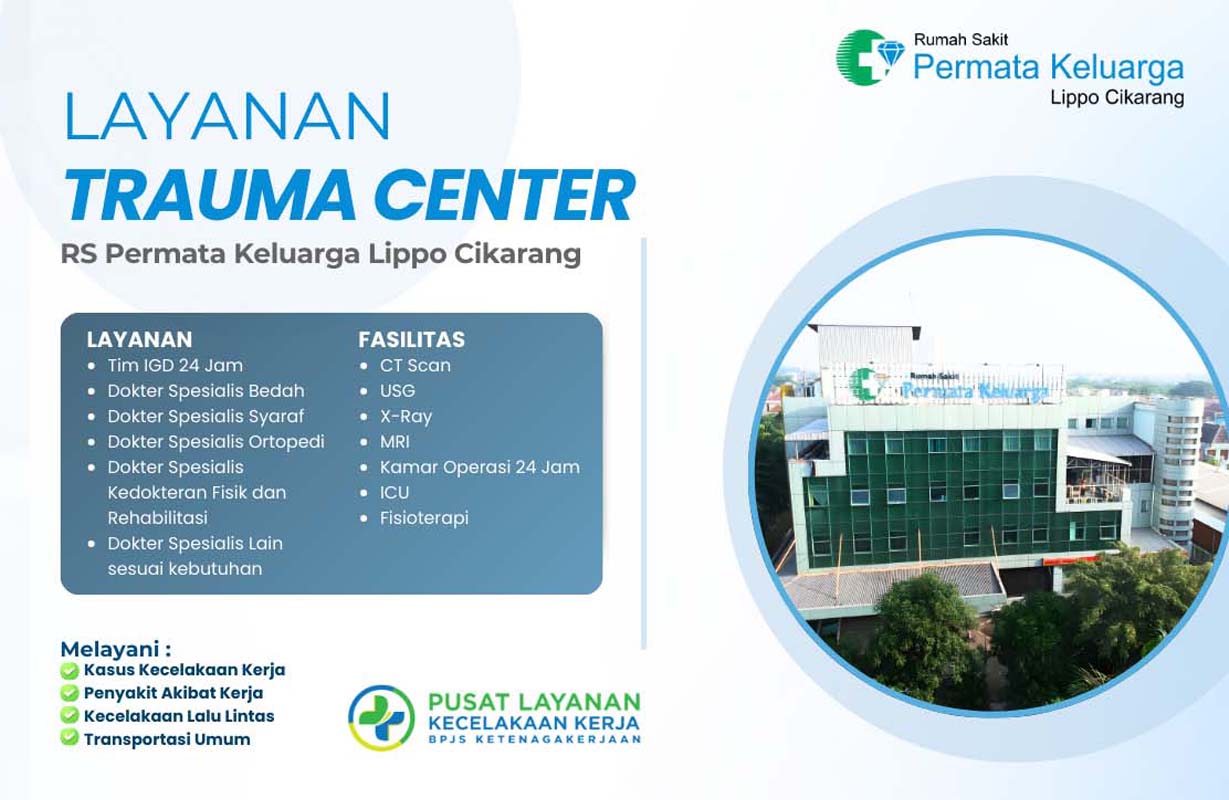 Rumah Sakit
Permata Keluarga
Lippo Cikarang

LAYANAN
TRAUMA CENTER
RS Permata Keluarga Lippo Cikarang

LAYANAN
- Tim IGD 24 Jam
- Dokter Spesialis Bedah
- Dokter Spesialis Syaraf
- Dokter Spesialis Ortopedi
- Dokter Spesialis Kedokteran Fisik dan Rehabilitasi
- Dokter Spesialis Lain sesuai kebutuhan

FASILITAS
- CT Scan
- USG
- X-Ray
- MRI
- Kamar Operasi 24 Jam
- ICU
- Fisioterapi

Rumah Sakit
Permata Keluarga

Melayani :
Kasus Kecelakaan Kerja
Penyakit Akibat Kerja
Kecelakaan Lalu Lintas
Transportasi Umum

PUSAT LAYANAN
KECELAKAAN KERJA
BPJS KETENAGAKERJAAN